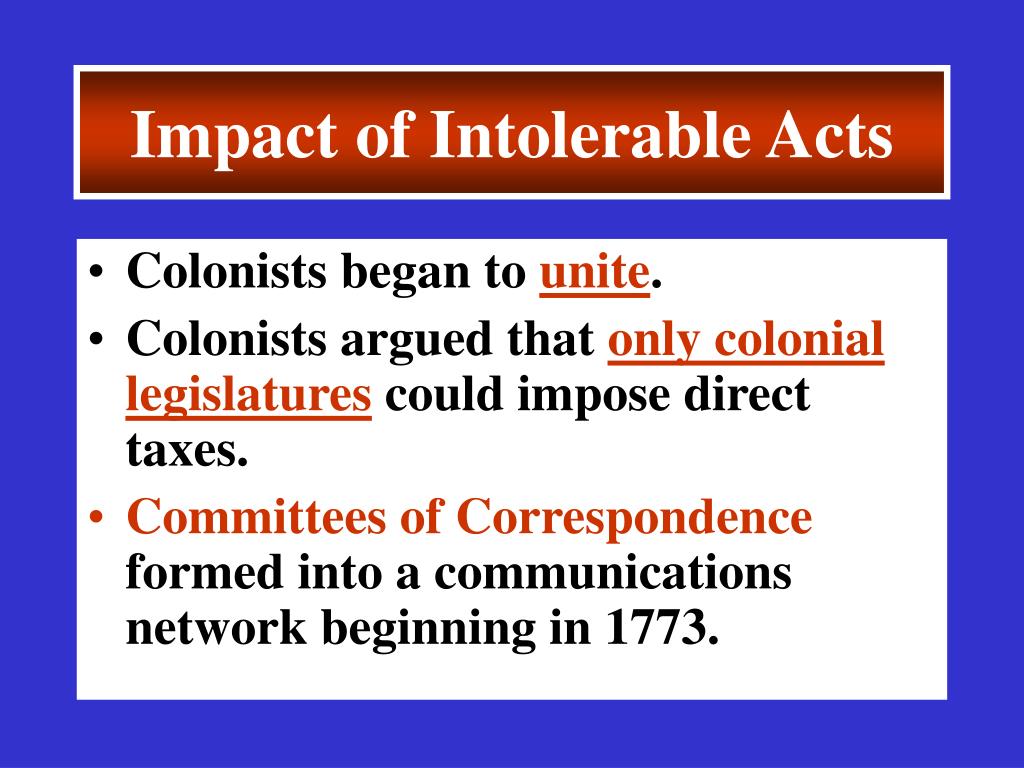 Impact of Intolerable Acts

• Colonists began to unite.
• Colonists argued that only colonial legislatures could impose direct taxes.
• Committees of Correspondence formed into a communications network beginning in 1773.